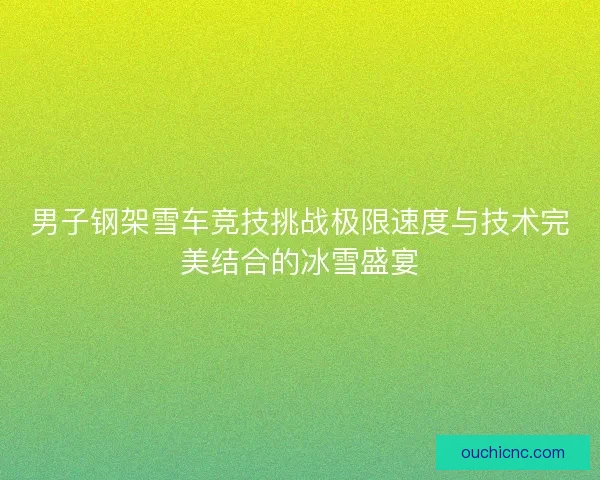 男子钢架雪车竞技挑战极限速度与技术完美结合的冰雪盛宴

ouchicnc.com